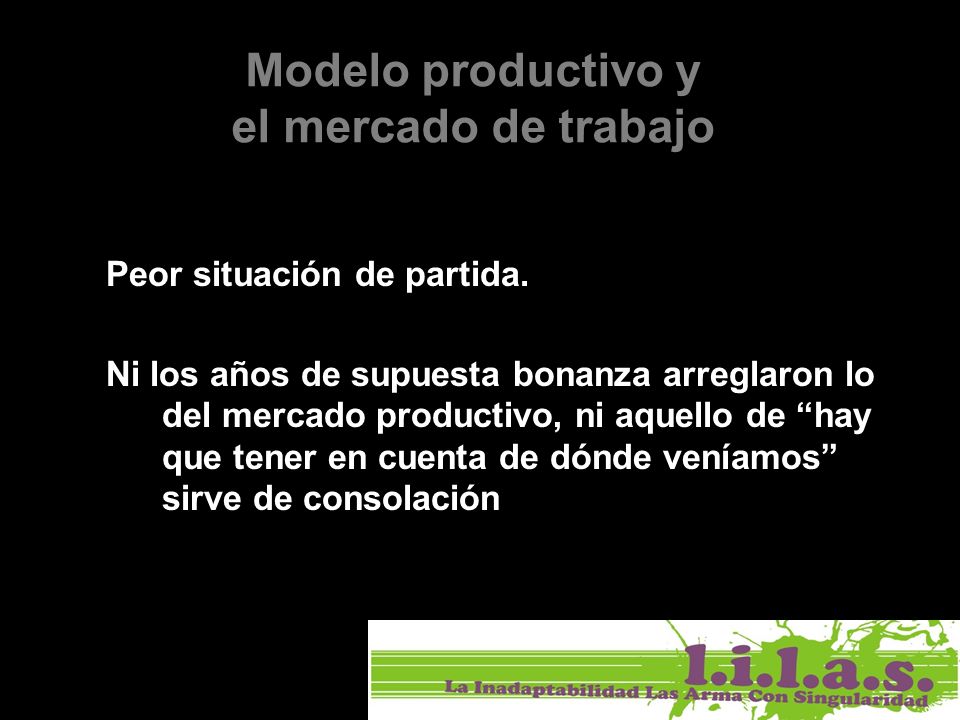 Modelo productivo y el mercado de trabajo

Peor situación de partida.

Ni los años de supuesta bonanza arreglaron lo del mercado productivo, ni aquello de “hay que tener en cuenta de dónde veníamos” sirve de consolación

l.i.l.a.s.

La Inadaptabilidad Las Arma Con Singularidad